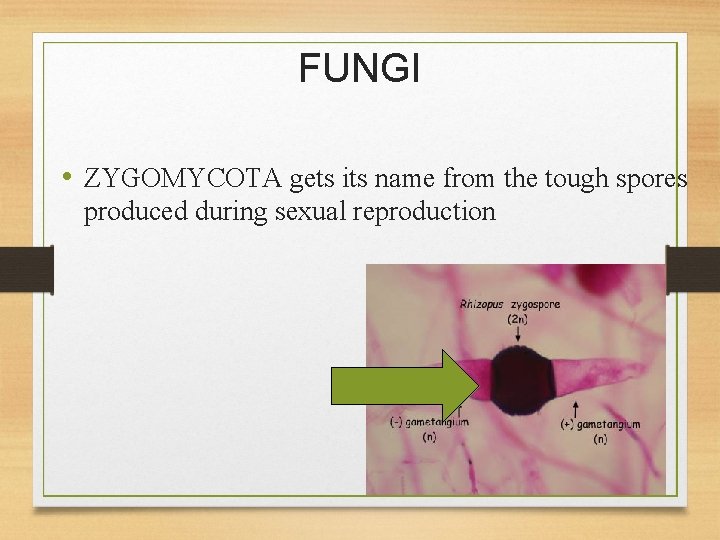 FUNGI

• ZYGOMYCOTA gets its name from the tough spores produced during sexual reproduction

Rhizopus zygospore
(2n)

(-) gametangium
(n)

(+) gametangium
(n)